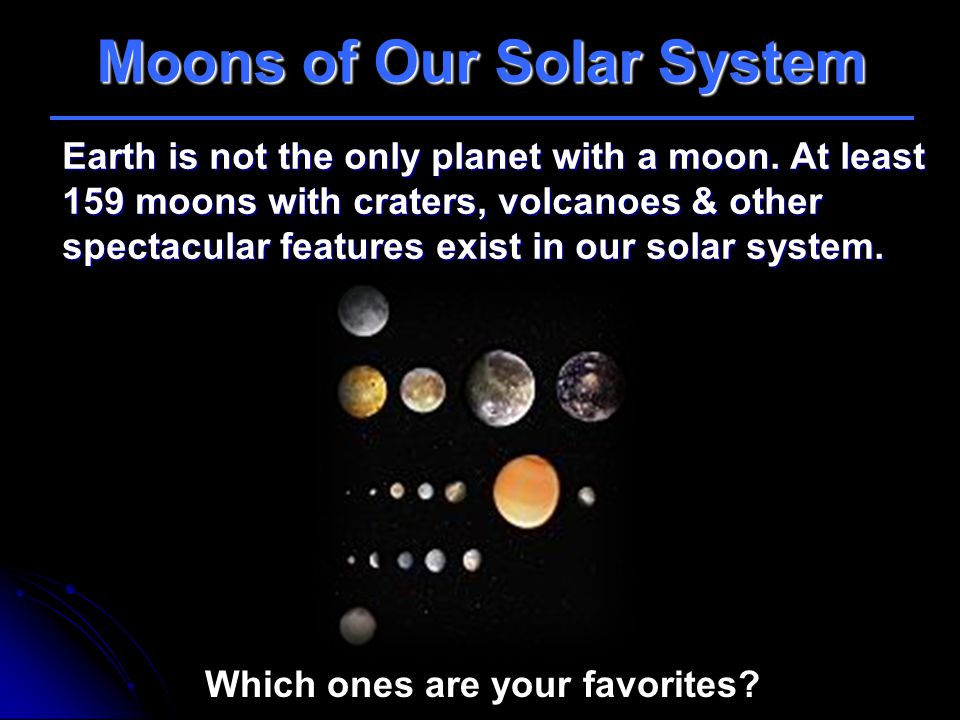 Moons of Our Solar System

Earth is not the only planet with a moon. At least 159 moons with craters, volcanoes & other spectacular features exist in our solar system.

Which ones are your favorites?